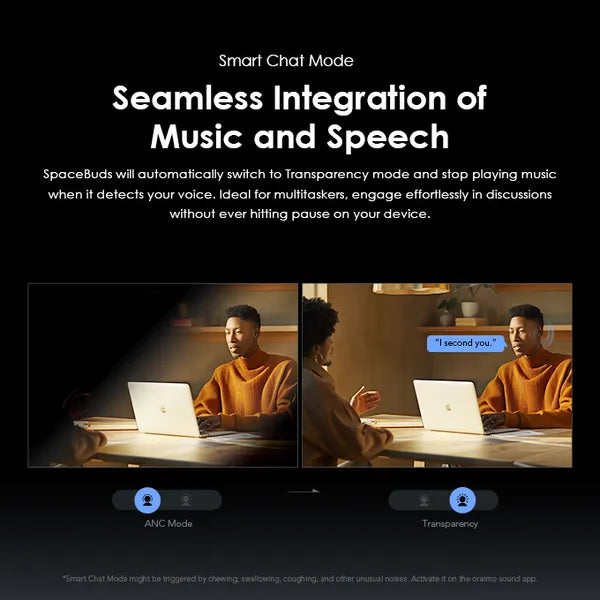 Smart Chat Mode

Seamless Integration of Music and Speech

SpaceBuds will automatically switch to Transparency mode and stop playing music when it detects your voice. Ideal for multitaskers, engage effortlessly in discussions without ever hitting pause on your device.

"I second you."

ANC Mode

Transparency

*Smart Chat Mode might be triggered by chewing, swallowing, coughing, and other unusual noises. Activate it on the oraimo sound app.